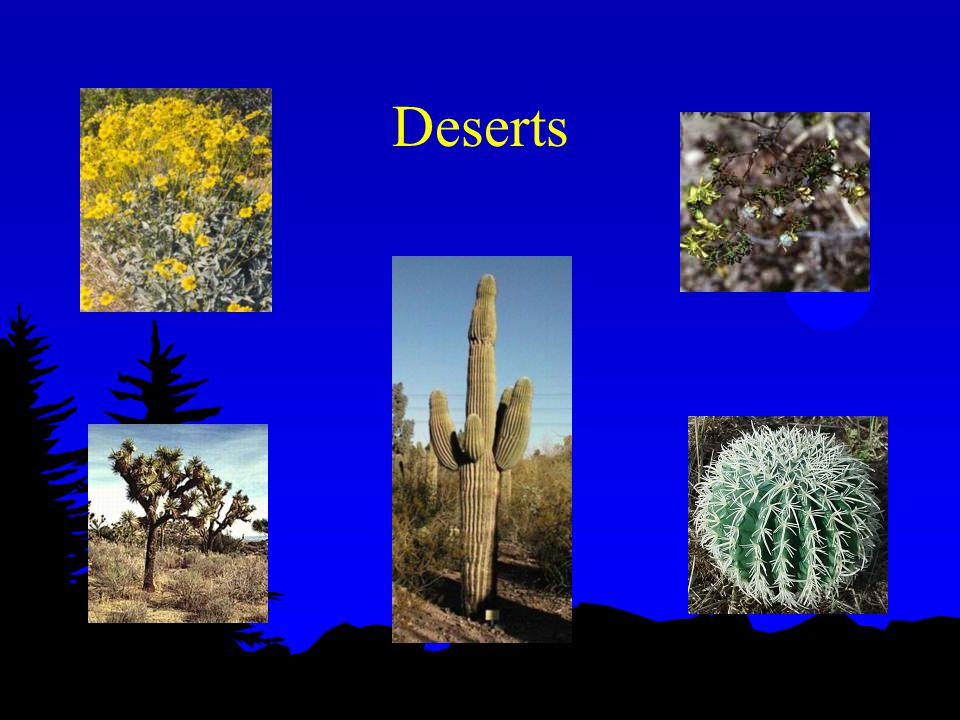 Deserts